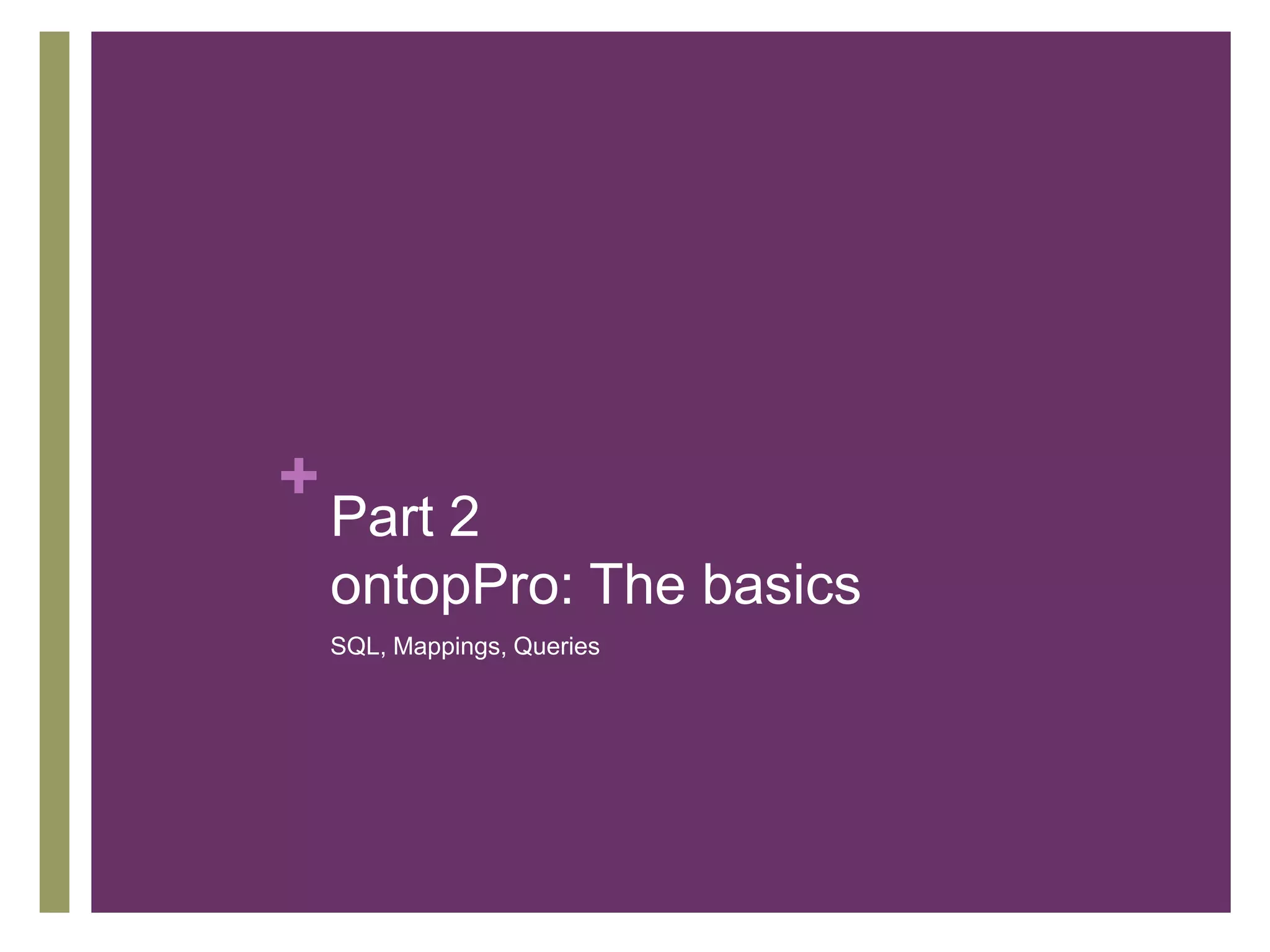 +
Part 2
ontopPro: The basics

SQL, Mappings, Queries